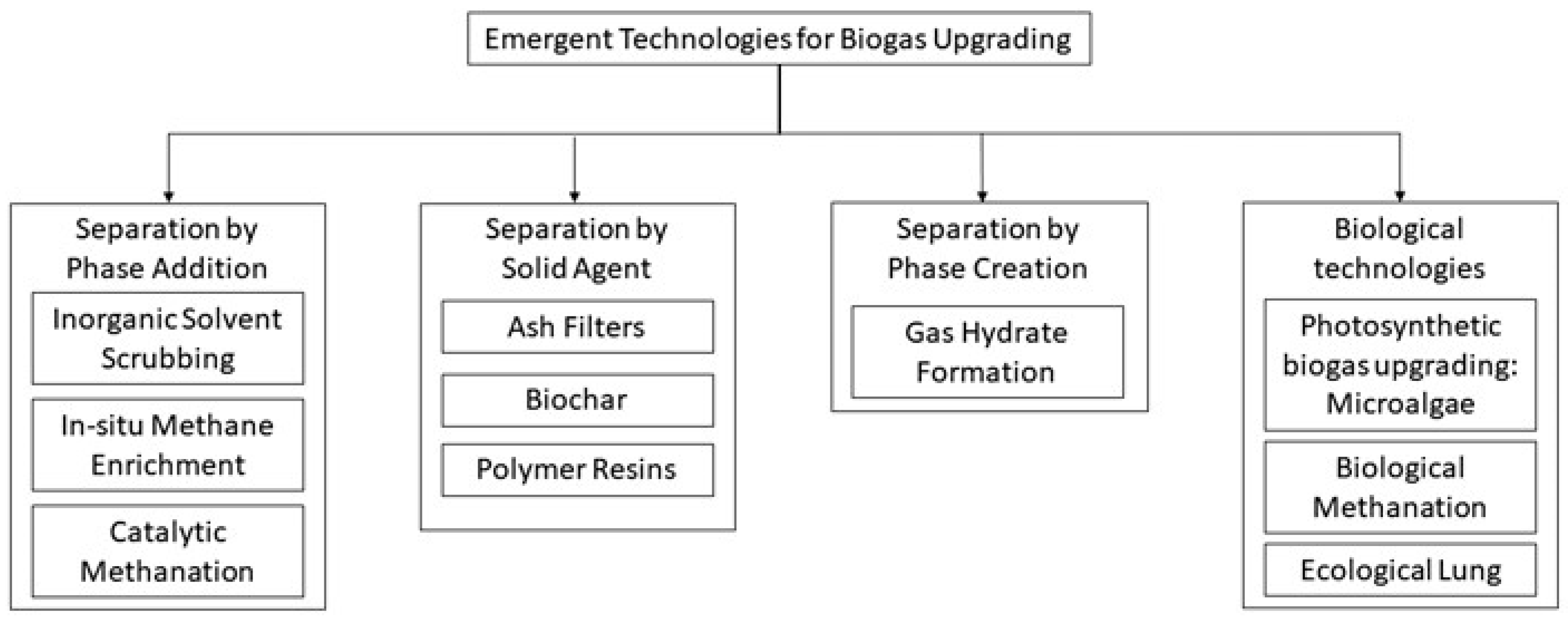 Emergent Technologies for Biogas Upgrading

Separation by Phase Addition

Inorganic Solvent Scrubbing

In-situ Methane Enrichment

Catalytic Methanation

Separation by Solid Agent

Ash Filters

Biochar

Polymer Resins

Separation by Phase Creation

Gas Hydrate Formation

Biological technologies

Photosynthetic biogas upgrading: Microalgae

Biological Methanation

Ecological Lung